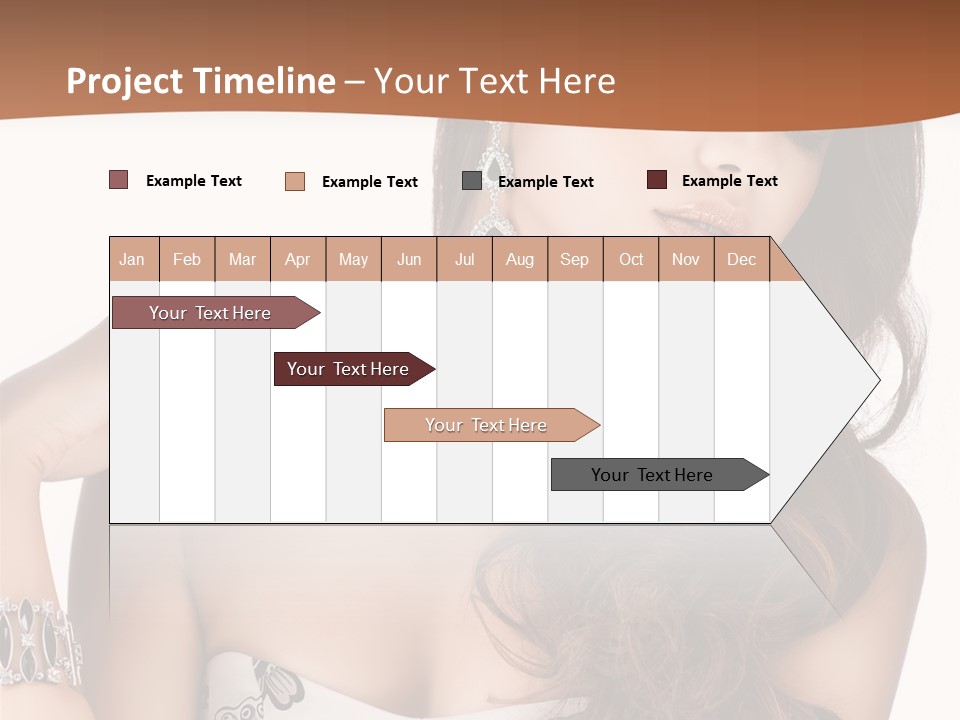 Project Timeline – Your Text Here

Example Text Example Text Example Text Example Text

| Jan | Feb | Mar | Apr | May | Jun | Jul | Aug | Sep | Oct | Nov | Dec |
|---|---|---|---|---|---|---|---|---|---|---|---|

Your Text Here

Your Text Here

Your Text Here

Your Text Here